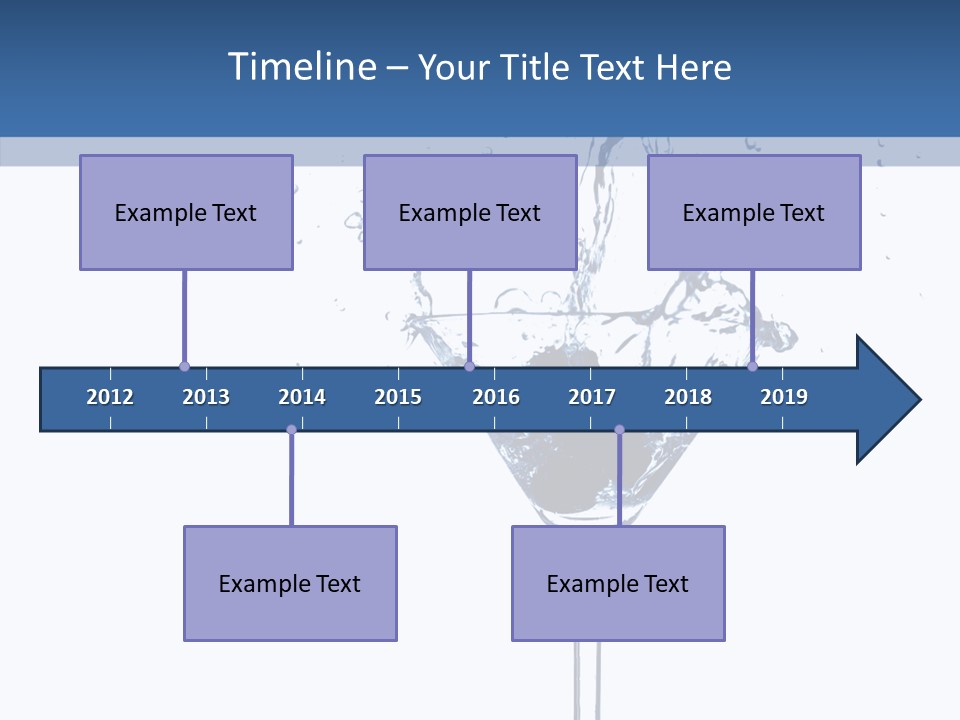 Timeline – Your Title Text Here

Example Text

Example Text

Example Text

2012 2013 2014 2015 2016 2017 2018 2019

Example Text

Example Text